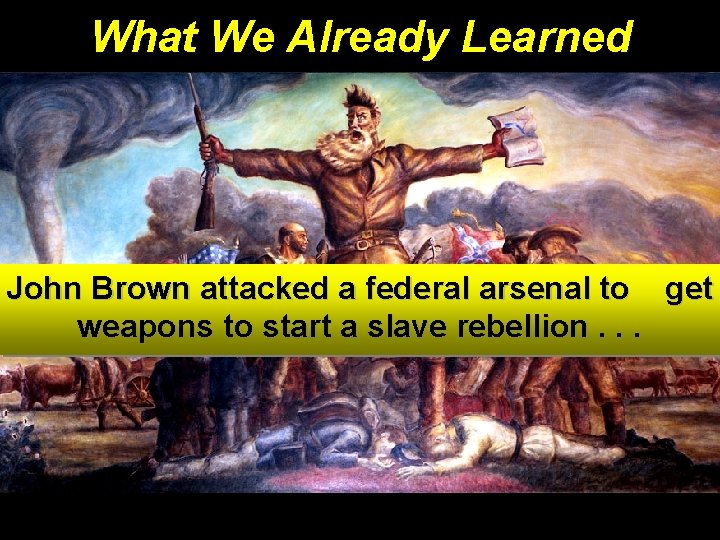 What We Already Learned

John Brown attacked a federal arsenal to get weapons to start a slave rebellion . . .